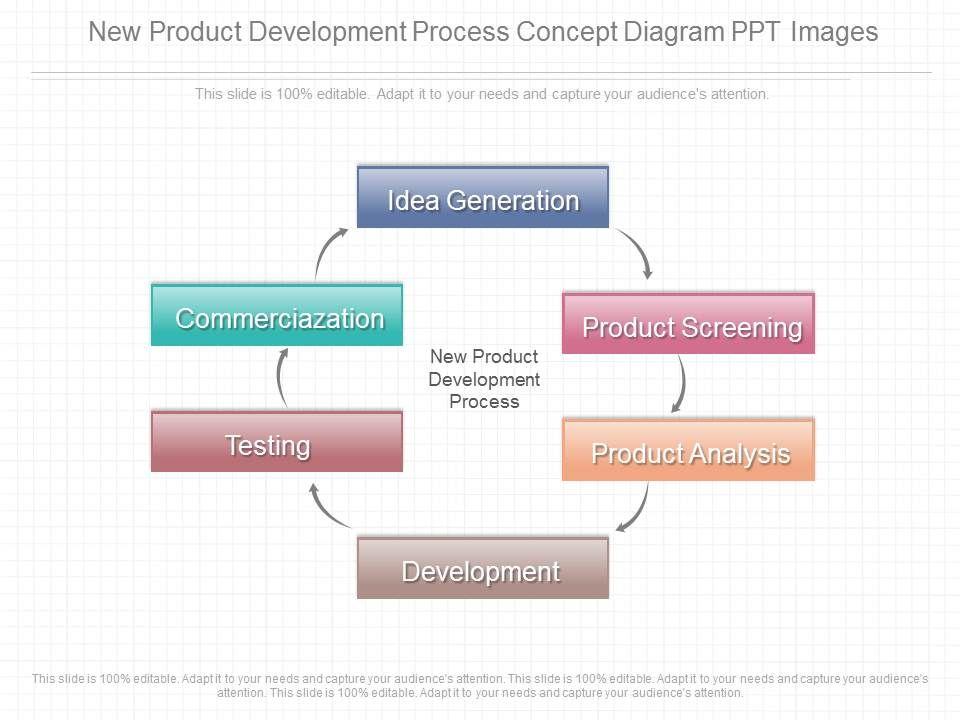 New Product Development Process Concept Diagram PPT Images

This slide is 100% editable. Adapt it to your needs and capture your audience's attention.

Idea Generation

Product Screening

Product Analysis

Development

Testing

Commerciazation

New Product Development Process

This slide is 100% editable. Adapt it to your needs and capture your audience's attention. This slide is 100% editable. Adapt it to your needs and capture your audience's attention. This slide is 100% editable. Adapt it to your needs and capture your audience's attention.